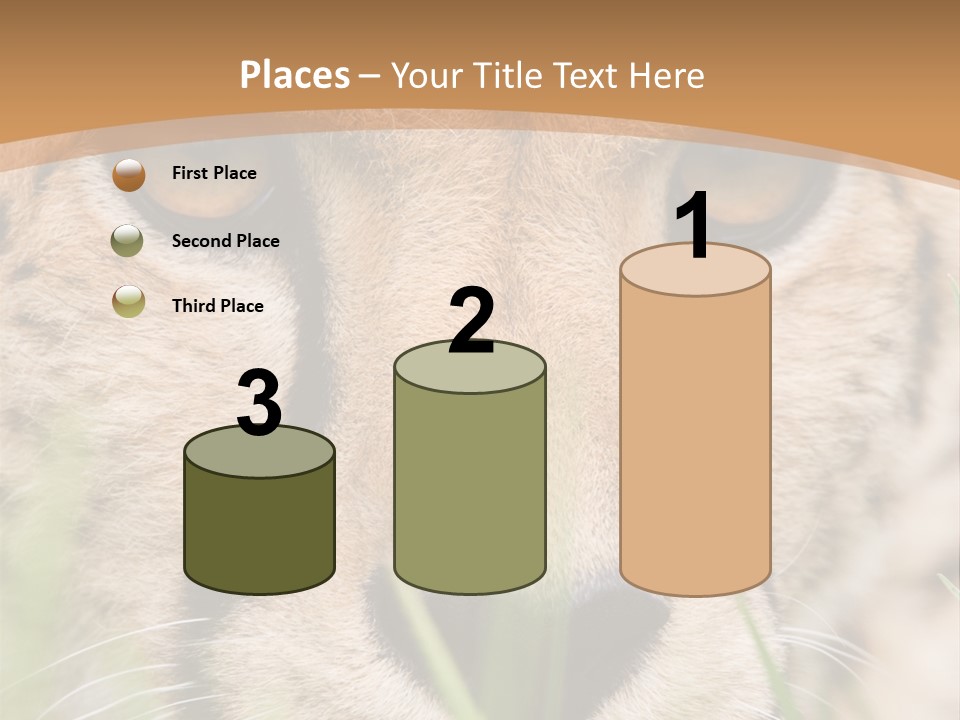 Places – Your Title Text Here

First Place

Second Place

Third Place

3

2

1